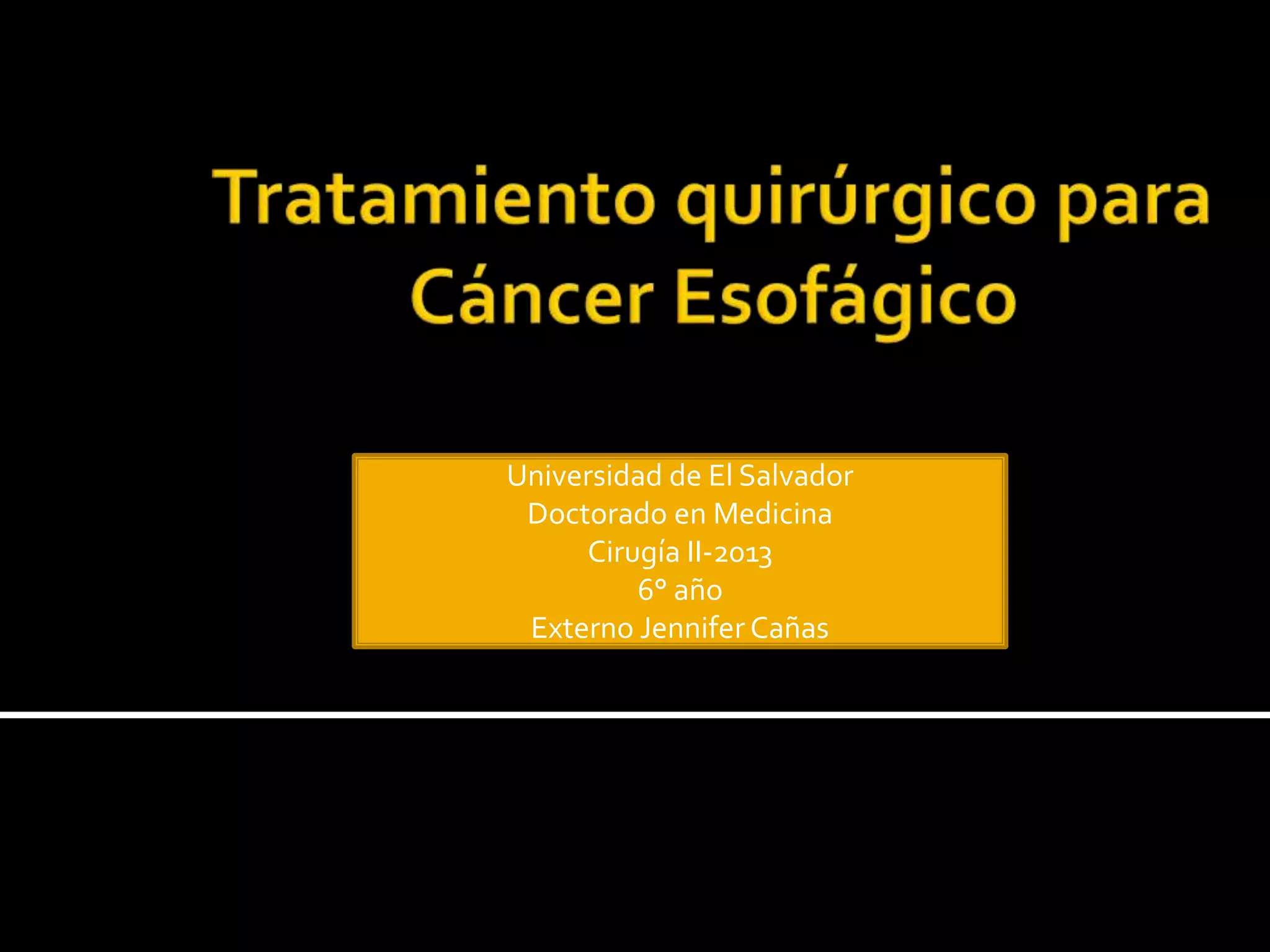 Tratamiento quirúrgico para Cáncer Esofágico

Universidad de El Salvador
Doctorado en Medicina
Cirugía II-2013
6° año
Externo Jennifer Cañas